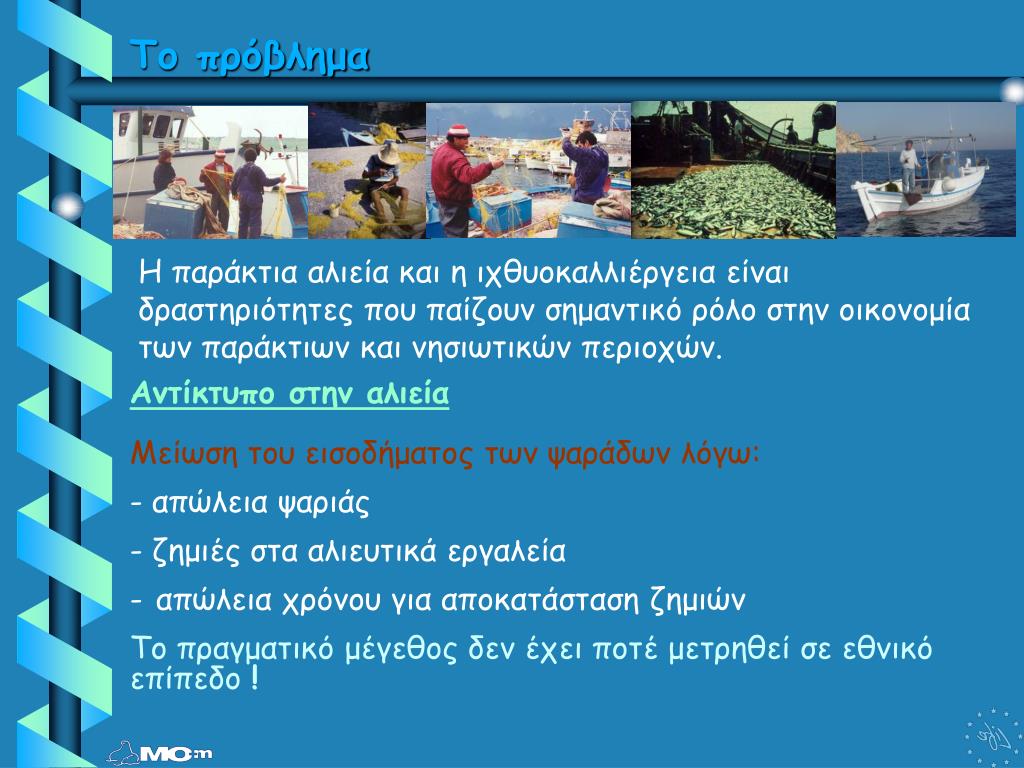 Το πρόβλημα

Η παράκτια αλιεία και η ιχθυοκαλλιέργεια είναι δραστηριότητες που παίζουν σημαντικό ρόλο στην οικονομία των παράκτιων και νησιωτικών περιοχών.

Αντίκτυπο στην αλιεία

Μείωση του εισοδήματος των ψαράδων λόγω:

- απώλεια ψαριάς

- ζημιές στα αλιευτικά εργαλεία

- απώλεια χρόνου για αποκατάσταση ζημιών

Το πραγματικό μέγεθος δεν έχει ποτέ μετρηθεί σε εθνικό επίπεδο !

MOm